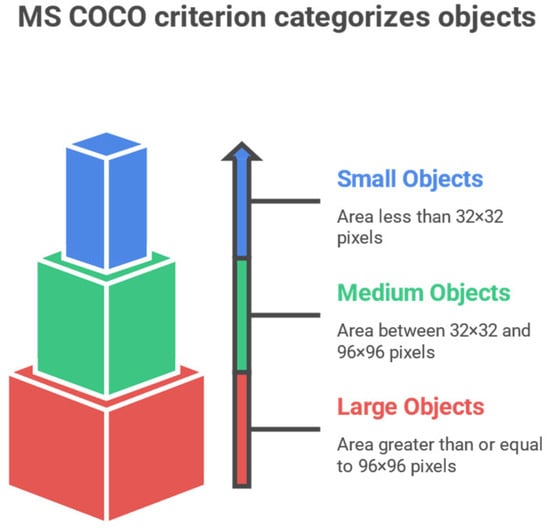 MS COCO criterion categorizes objects

Small Objects

Area less than 32×32 pixels

Medium Objects

Area between 32×32 and 96×96 pixels

Large Objects

Area greater than or equal to 96×96 pixels